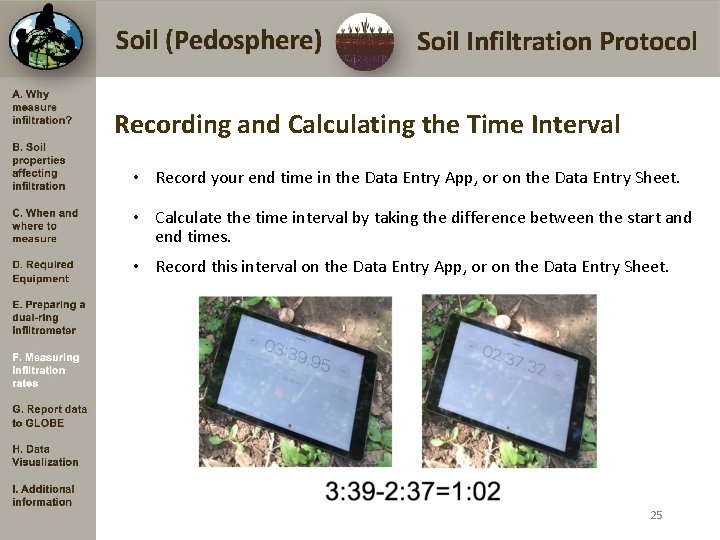 Soil (Pedosphere)

Soil Infiltration Protocol

A. Why measure infiltration?

B. Soil properties affecting infiltration

C. When and where to measure

D. Required Equipment

E. Preparing a dual-ring infiltrometer

F. Measuring infiltration rates

G. Report data to GLOBE

H. Data Visualization

I. Additional information

Recording and Calculating the Time Interval

• Record your end time in the Data Entry App, or on the Data Entry Sheet.

• Calculate the time interval by taking the difference between the start and end times.

• Record this interval on the Data Entry App, or on the Data Entry Sheet.

03:39.95

02:37.32

3:39-2:37=1:02

25